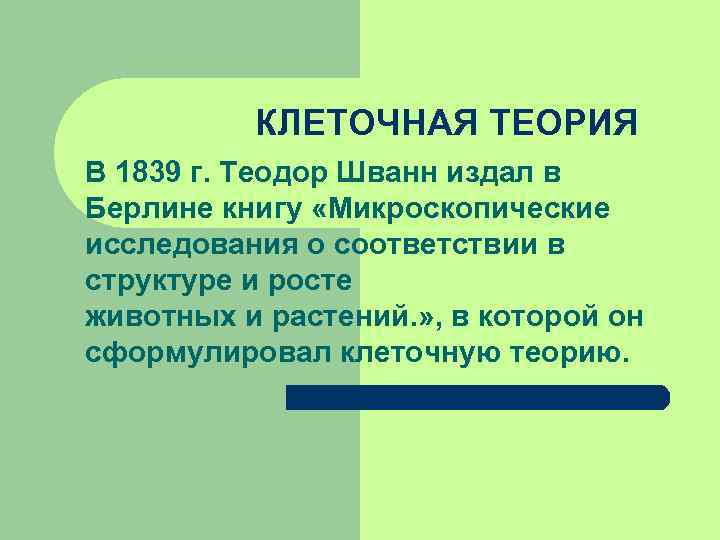 КЛЕТОЧНАЯ ТЕОРИЯ

В 1839 г. Теодор Шванн издал в Берлине книгу «Микроскопические исследования о соответствии в структуре и росте
животных и растений.», в которой он сформулировал клеточную теорию.